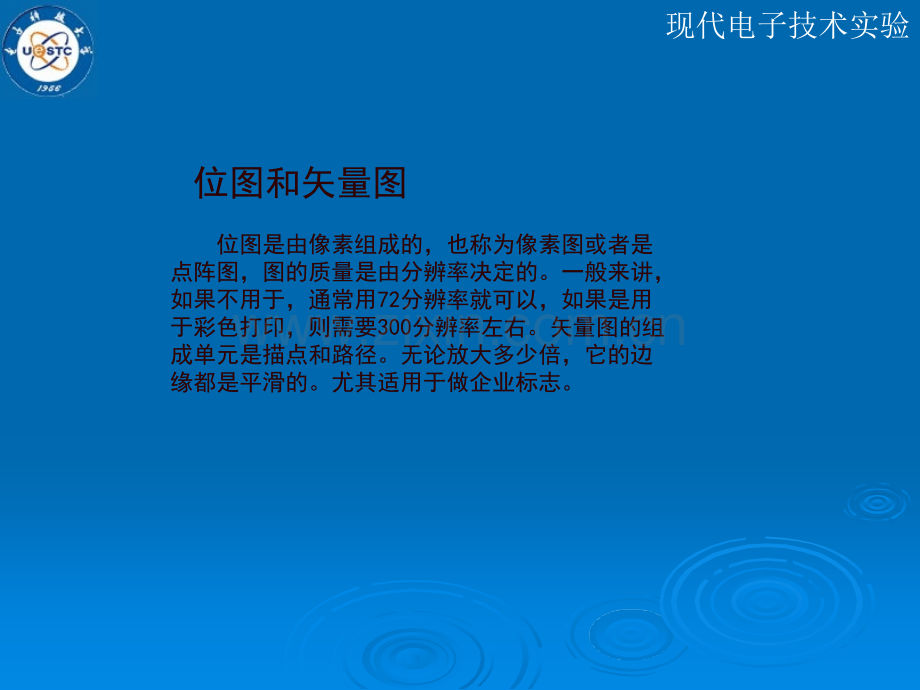 现代电子技术实验

位图和矢量图

位图是由像素组成的，也称为像素图或者是点阵图，图的质量是由分辨率决定的。一般来讲，如果不用于，通常用72分辨率就可以，如果是用于彩色打印，则需要300分辨率左右。矢量图的组成单元是描点和路径。无论放大多少倍，它的边缘都是平滑的。尤其适用于做企业标志。